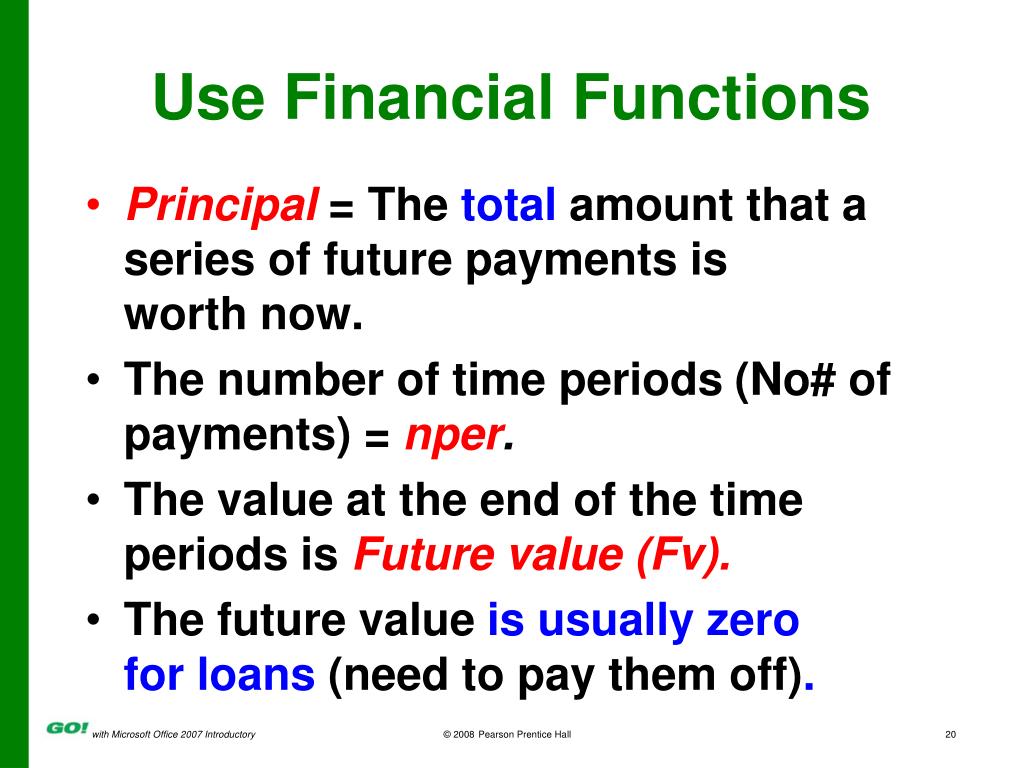 Use Financial Functions

• Principal = The total amount that a series of future payments is worth now.
• The number of time periods (No# of payments) = nper.
• The value at the end of the time periods is Future value (Fv).
• The future value is usually zero for loans (need to pay them off).

GO! with Microsoft Office 2007 Introductory © 2008 Pearson Prentice Hall 20